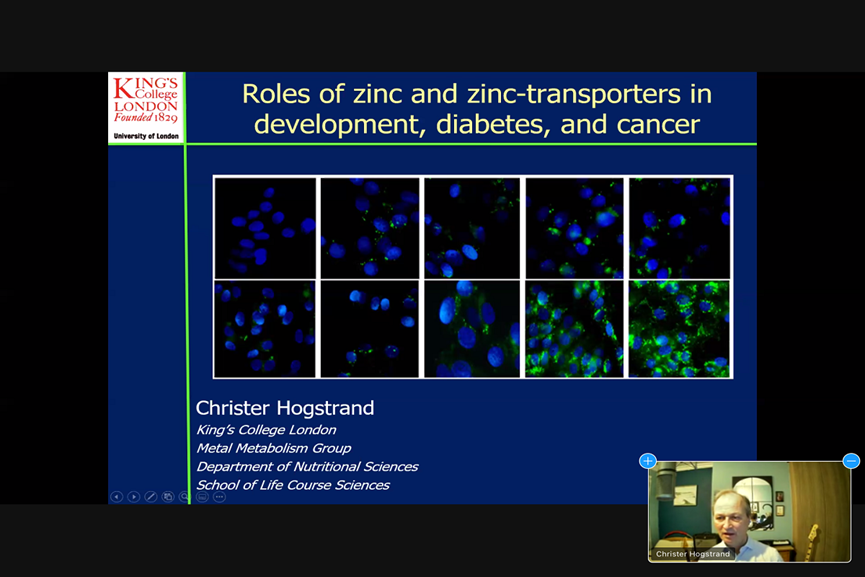 KING'S College LONDON Founded 1829
University of London

Roles of zinc and zinc-transporters in development, diabetes, and cancer

Christer Hogstrand
King's College London
Metal Metabolism Group
Department of Nutritional Sciences
School of Life Course Sciences

Christer Hogstrand